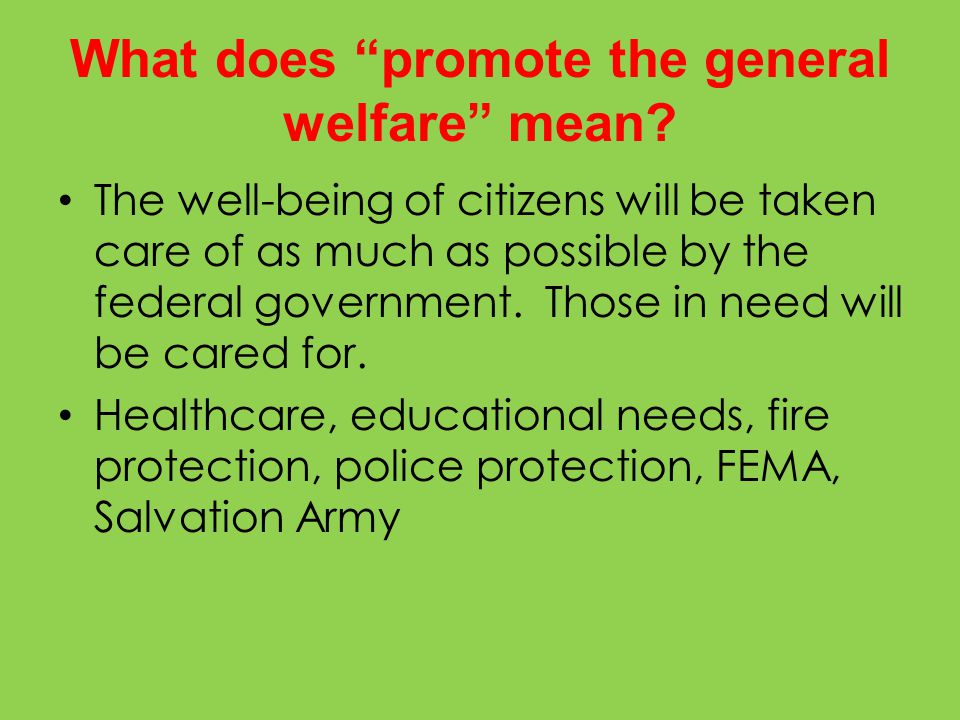 What does “promote the general welfare” mean?

• The well-being of citizens will be taken care of as much as possible by the federal government. Those in need will be cared for.
• Healthcare, educational needs, fire protection, police protection, FEMA, Salvation Army